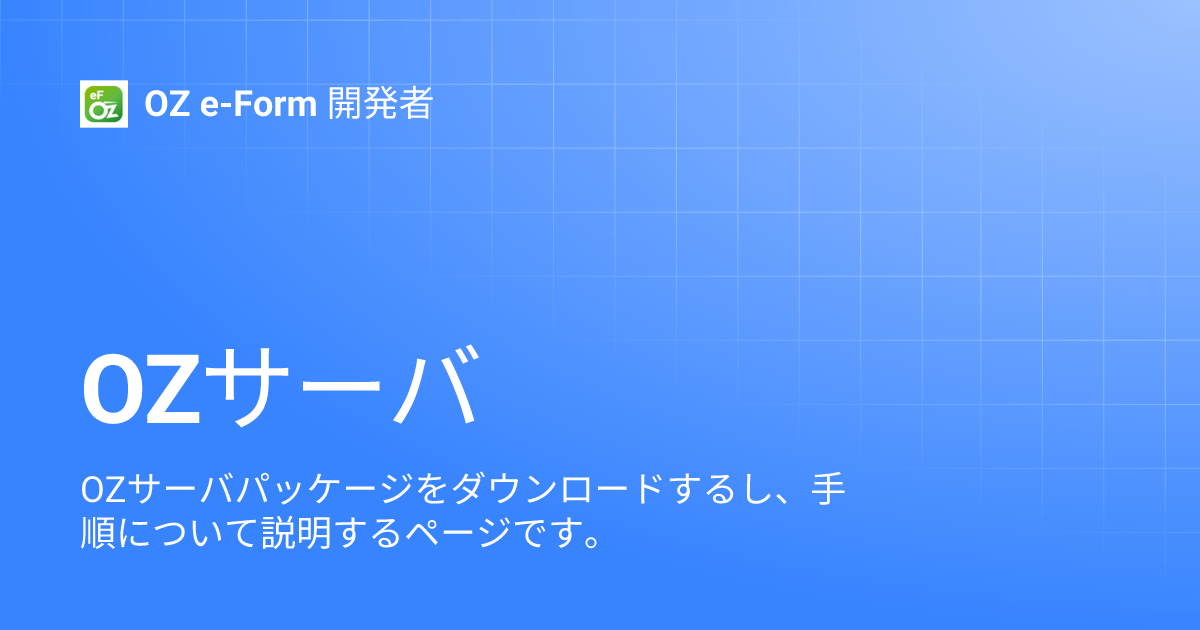 eF OZ

OZ e-Form 開発者

OZサーバ

OZサーバパッケージをダウンロードするし、手順について説明するページです。